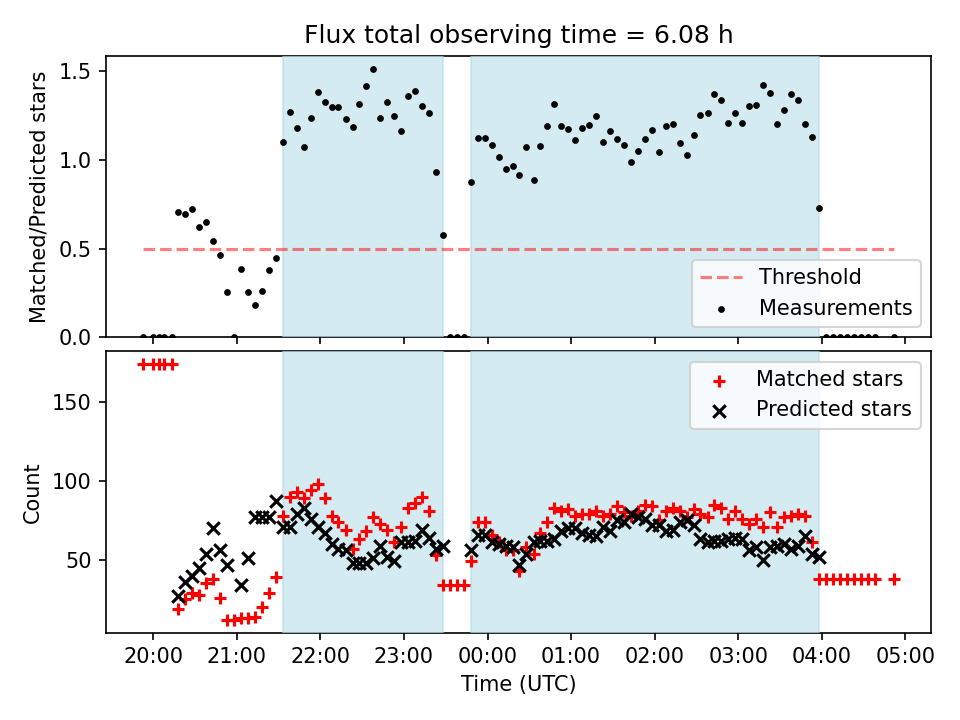 Flux total observing time = 6.08 h

Matched/Predicted stars

1.5
1.0
0.5
0.0

Threshold
Measurements

Count

150
100
50

Matched stars
Predicted stars

20:00
21:00
22:00
23:00
00:00
01:00
02:00
03:00
04:00
05:00

Time (UTC)